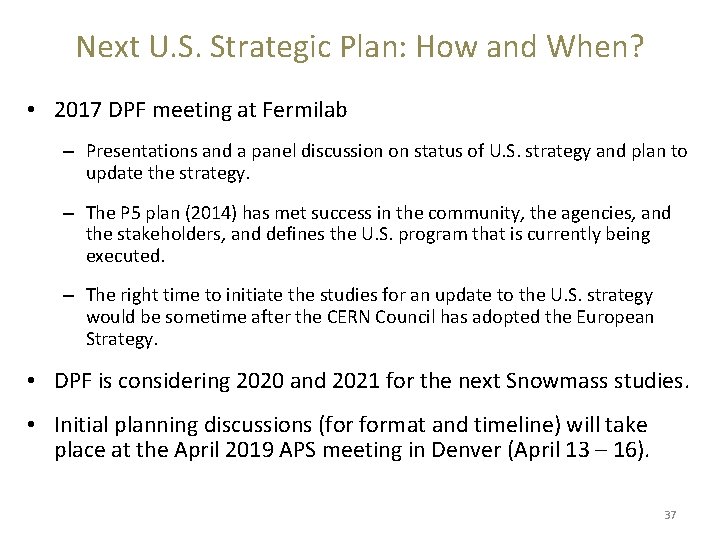 Next U.S. Strategic Plan: How and When?

• 2017 DPF meeting at Fermilab

– Presentations and a panel discussion on status of U.S. strategy and plan to update the strategy.

– The P5 plan (2014) has met success in the community, the agencies, and the stakeholders, and defines the U.S. program that is currently being executed.

– The right time to initiate the studies for an update to the U.S. strategy would be sometime after the CERN Council has adopted the European Strategy.

• DPF is considering 2020 and 2021 for the next Snowmass studies.

• Initial planning discussions (for format and timeline) will take place at the April 2019 APS meeting in Denver (April 13 – 16).

37